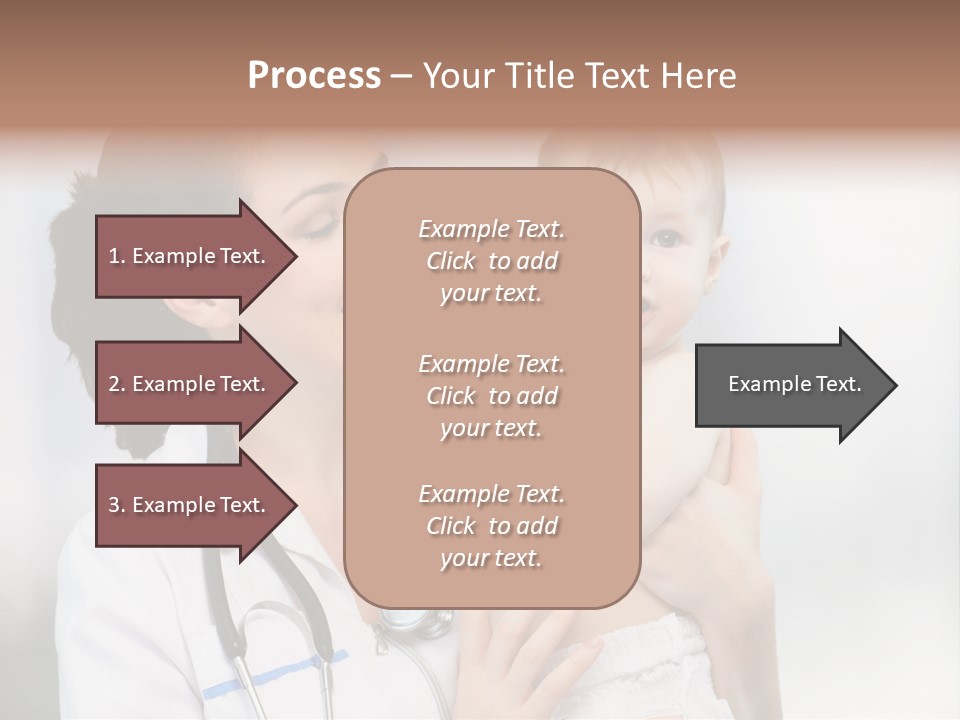 Process – Your Title Text Here

1. Example Text.

2. Example Text.

3. Example Text.

Example Text. Click to add your text.

Example Text. Click to add your text.

Example Text. Click to add your text.

Example Text.